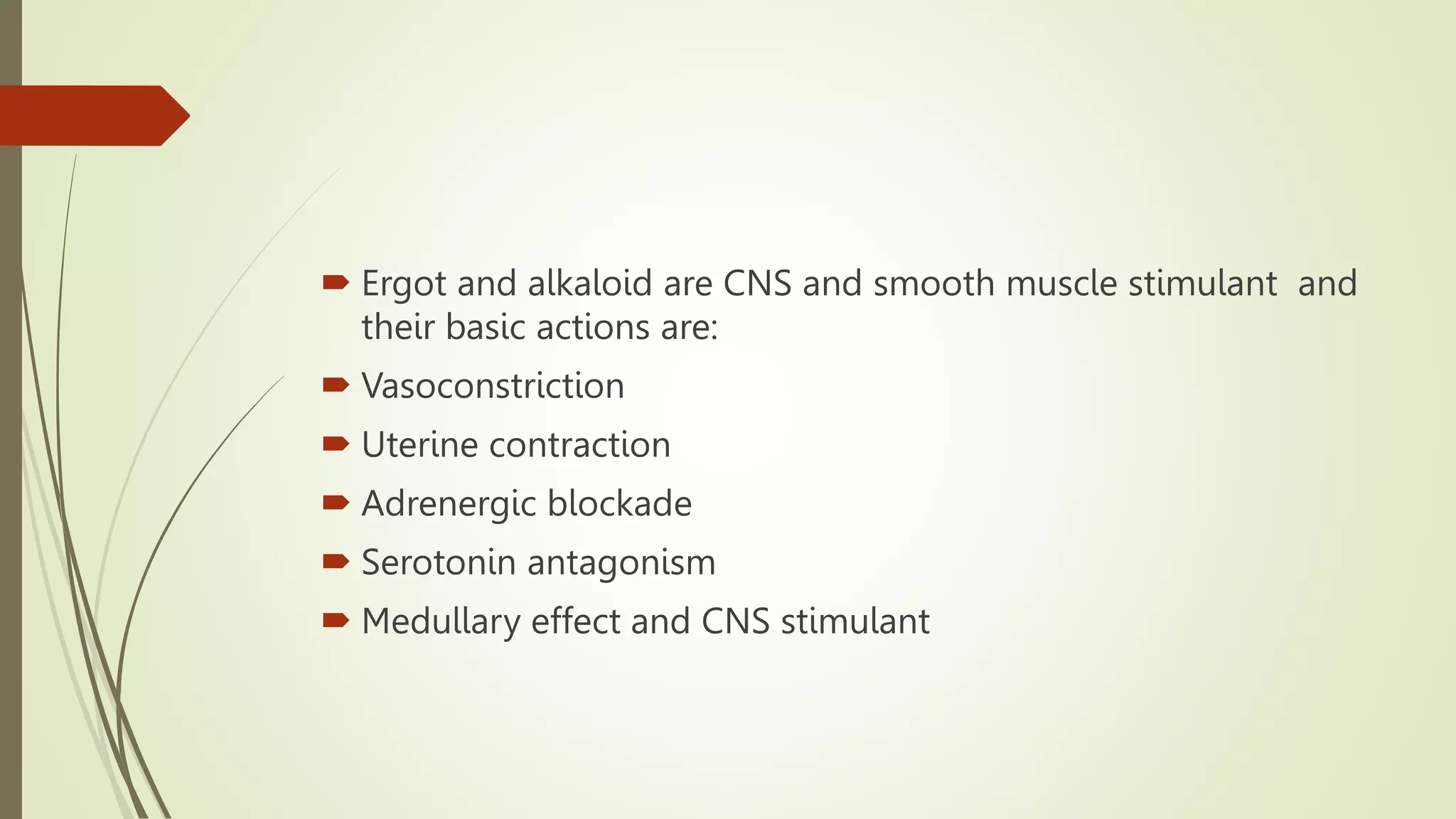 Ergot and alkaloid are CNS and smooth muscle stimulant and their basic actions are:

Vasoconstriction

Uterine contraction

Adrenergic blockade

Serotonin antagonism

Medullary effect and CNS stimulant